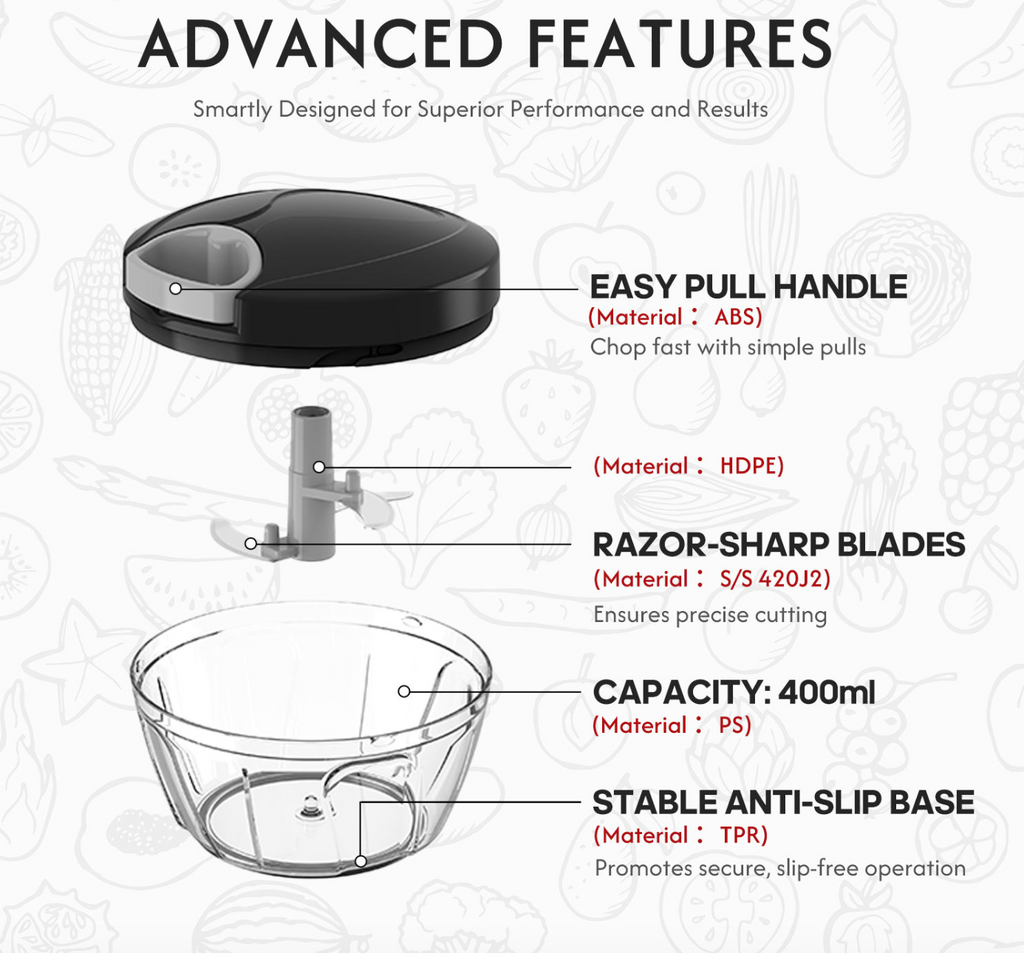 ADVANCED FEATURES

Smartly Designed for Superior Performance and Results

EASY PULL HANDLE
(Material： ABS)
Chop fast with simple pulls

(Material： HDPE)

RAZOR-SHARP BLADES
(Material： S/S 420J2)
Ensures precise cutting

CAPACITY: 400ml
(Material： PS)

STABLE ANTI-SLIP BASE
(Material： TPR)
Promotes secure, slip-free operation